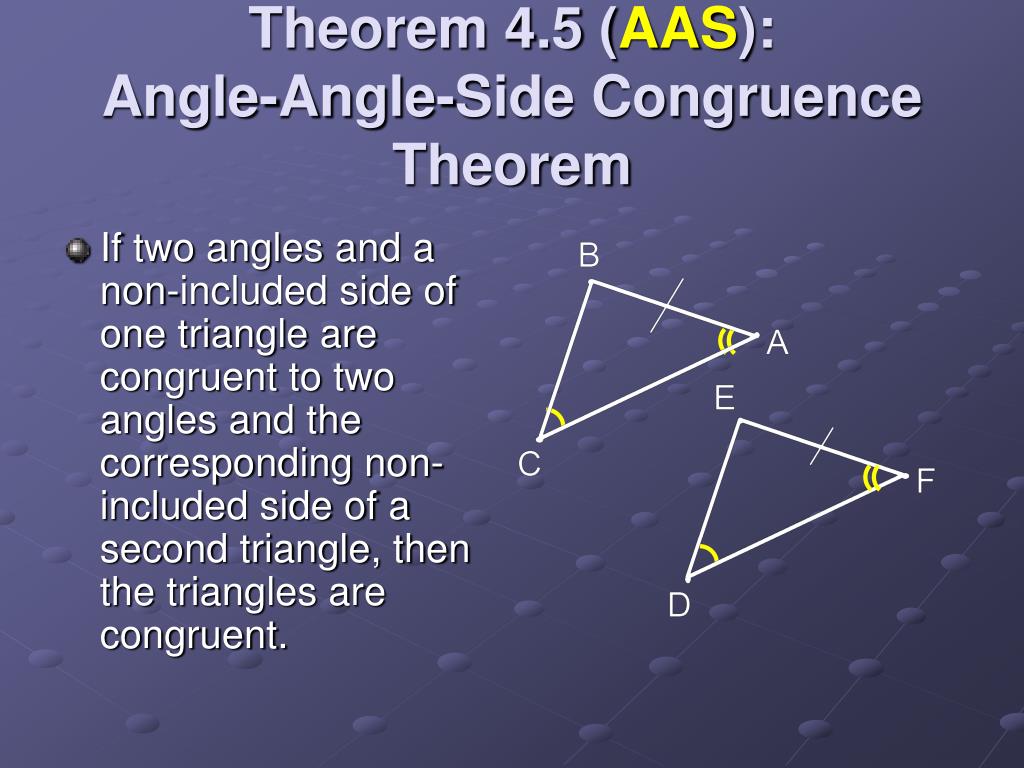 Theorem 4.5 (AAS): Angle-Angle-Side Congruence Theorem

If two angles and a non-included side of one triangle are congruent to two angles and the corresponding non-included side of a second triangle, then the triangles are congruent.

B
A
C
E
F
D